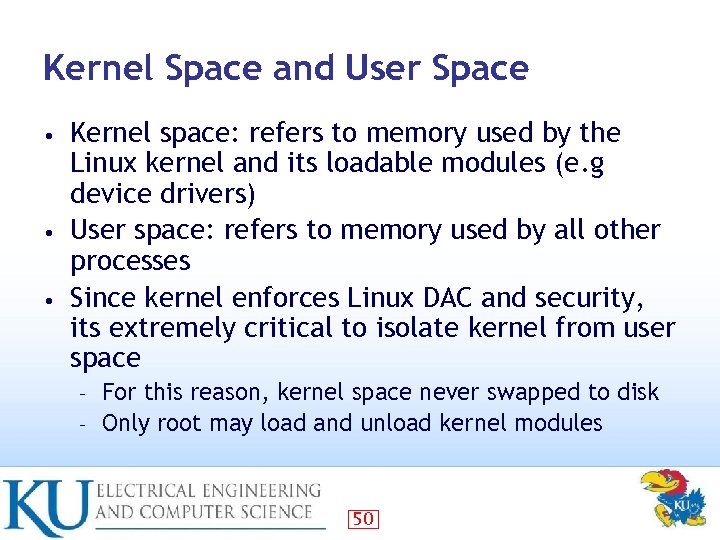 Kernel Space and User Space

• Kernel space: refers to memory used by the Linux kernel and its loadable modules (e.g device drivers)
• User space: refers to memory used by all other processes
• Since kernel enforces Linux DAC and security, its extremely critical to isolate kernel from user space
– For this reason, kernel space never swapped to disk
– Only root may load and unload kernel modules

KU ELECTRICAL ENGINEERING AND COMPUTER SCIENCE

50

KU